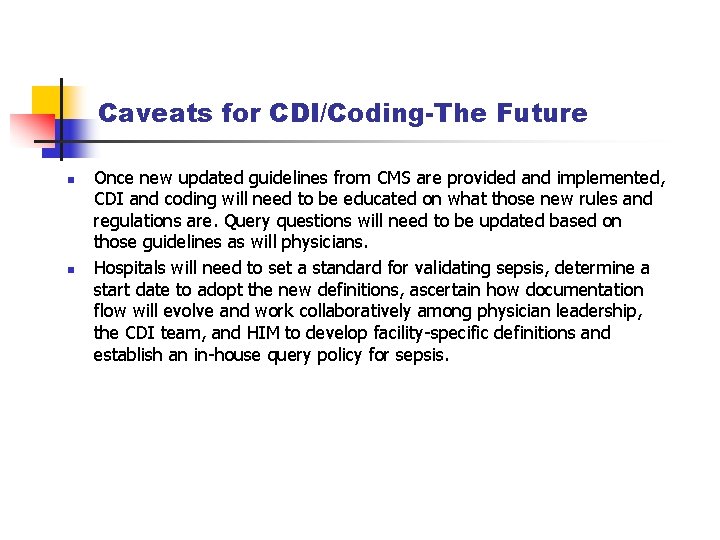 Caveats for CDI/Coding-The Future

- Once new updated guidelines from CMS are provided and implemented, CDI and coding will need to be educated on what those new rules and regulations are. Query questions will need to be updated based on those guidelines as will physicians.
- Hospitals will need to set a standard for validating sepsis, determine a start date to adopt the new definitions, ascertain how documentation flow will evolve and work collaboratively among physician leadership, the CDI team, and HIM to develop facility-specific definitions and establish an in-house query policy for sepsis.